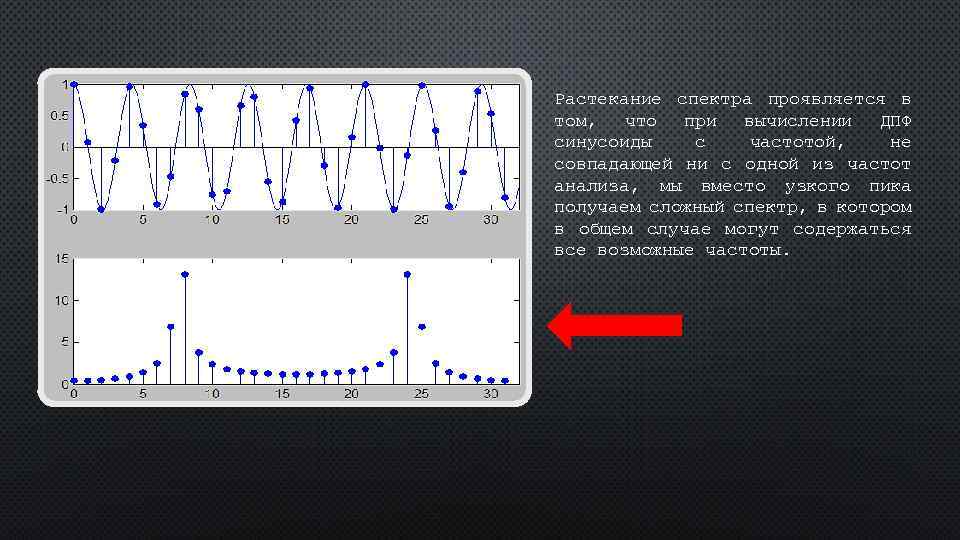 1
0.5
0
-0.5
-1
0 5 10 15 20 25 30

15
10
5
0
0 5 10 15 20 25 30

Растекание спектра проявляется в том, что при вычислении ДПФ синусоиды с частотой, не совпадающей ни с одной из частот анализа, мы вместо узкого пика получаем сложный спектр, в котором в общем случае могут содержаться все возможные частоты.